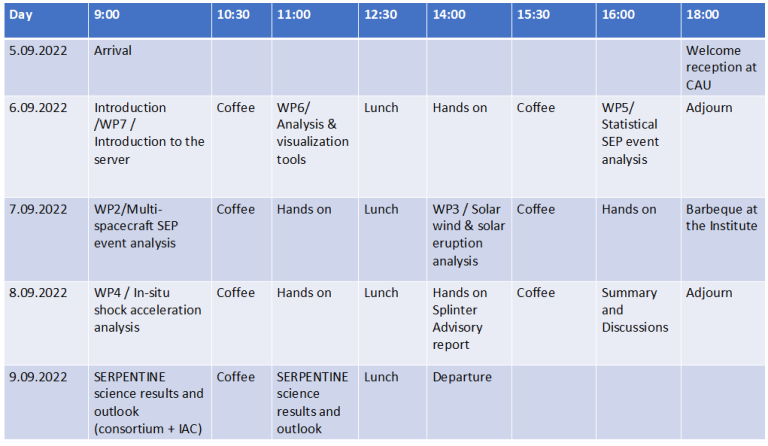 | Day | 9:00 | 10:30 | 11:00 | 12:30 | 14:00 | 15:30 | 16:00 | 18:00 |
|---|---|---|---|---|---|---|---|---|
| 5.09.2022 | Arrival | | | | | | | Welcome reception at CAU |
| 6.09.2022 | Introduction /WP7 / Introduction to the server | Coffee | WP6/ Analysis & visualization tools | Lunch | Hands on | Coffee | WP5/ Statistical SEP event analysis | Adjourn |
| 7.09.2022 | WP2/Multi-spacecraft SEP event analysis | Coffee | Hands on | Lunch | WP3 / Solar wind & solar eruption analysis | Coffee | Hands on | Barbeque at the Institute |
| 8.09.2022 | WP4 / In-situ shock acceleration analysis | Coffee | Hands on | Lunch | Hands on Splinter Advisory report | Coffee | Summary and Discussions | Adjourn |
| 9.09.2022 | SERPENTINE science results and outlook (consortium + IAC) | Coffee | SERPENTINE science results and outlook | Lunch | Departure | | | |